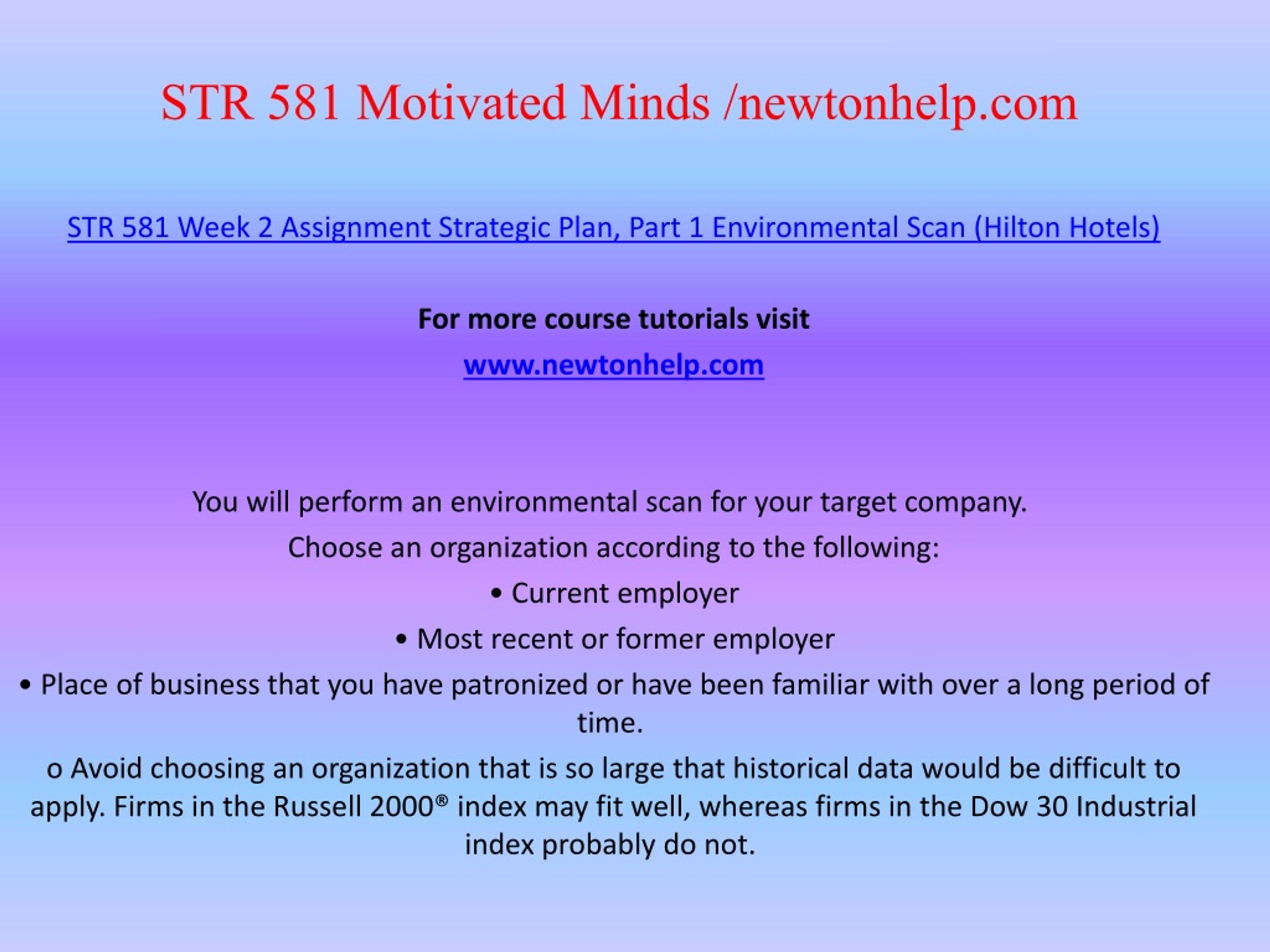 STR 581 Motivated Minds /newtonhelp.com

STR 581 Week 2 Assignment Strategic Plan, Part 1 Environmental Scan (Hilton Hotels)

For more course tutorials visit

www.newtonhelp.com

You will perform an environmental scan for your target company.

Choose an organization according to the following:

• Current employer

• Most recent or former employer

• Place of business that you have patronized or have been familiar with over a long period of time.

o Avoid choosing an organization that is so large that historical data would be difficult to apply. Firms in the Russell 2000® index may fit well, whereas firms in the Dow 30 Industrial index probably do not.